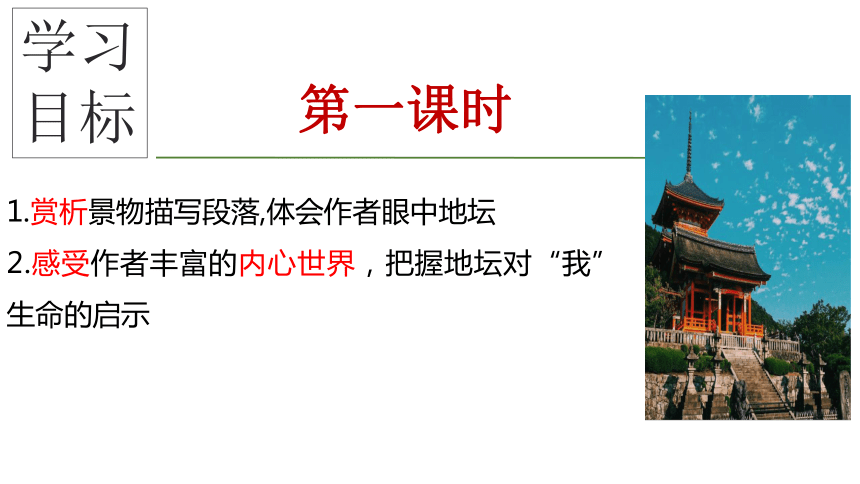 学习目标

第一课时

1.赏析景物描写段落,体会作者眼中地坛

2.感受作者丰富的内心世界，把握地坛对“我”生命的启示